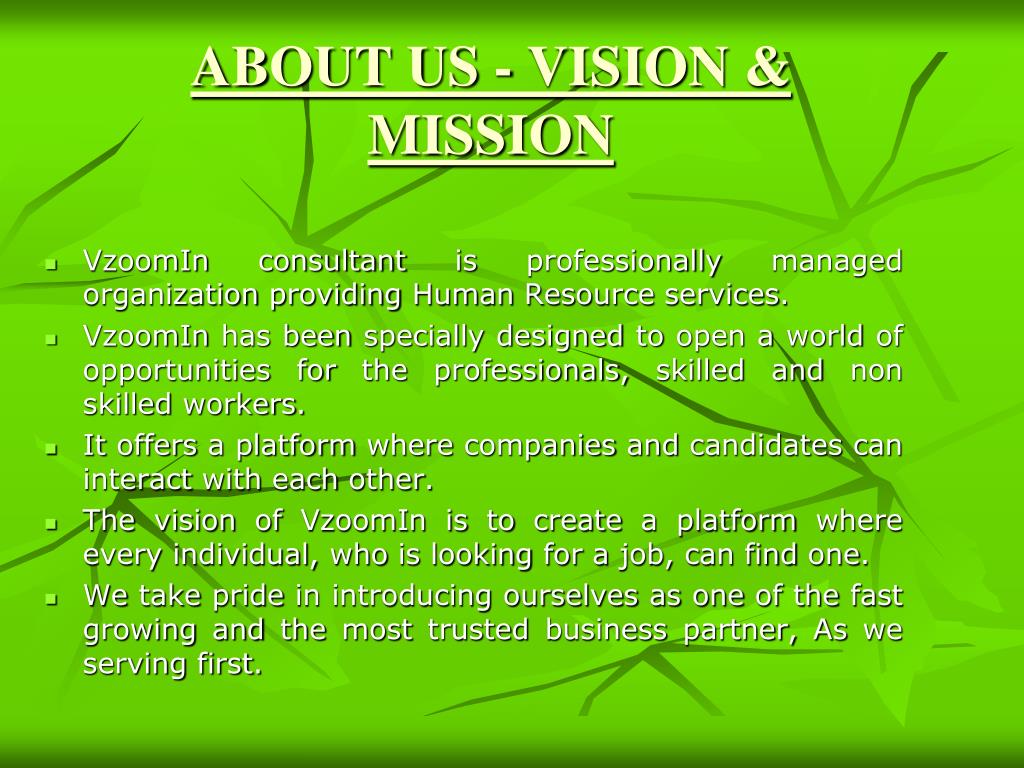 ABOUT US - VISION & MISSION

- VzoomIn consultant is professionally managed organization providing Human Resource services.
- VzoomIn has been specially designed to open a world of opportunities for the professionals, skilled and non skilled workers.
- It offers a platform where companies and candidates can interact with each other.
- The vision of VzoomIn is to create a platform where every individual, who is looking for a job, can find one.
- We take pride in introducing ourselves as one of the fast growing and the most trusted business partner, As we serving first.